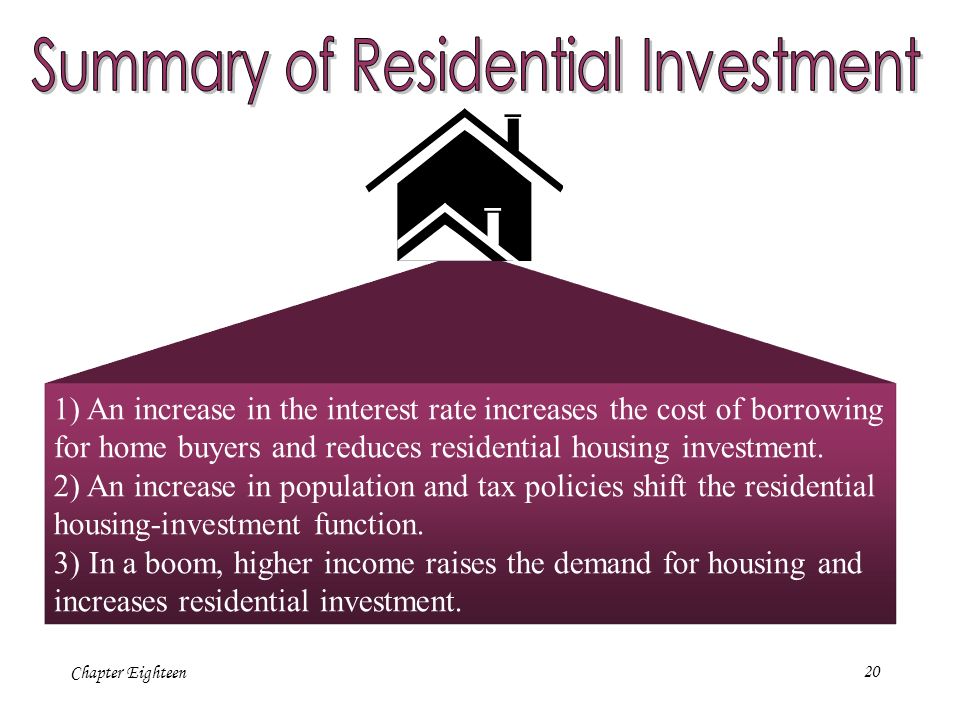 Summary of Residential Investment

1) An increase in the interest rate increases the cost of borrowing for home buyers and reduces residential housing investment.
2) An increase in population and tax policies shift the residential housing-investment function.
3) In a boom, higher income raises the demand for housing and increases residential investment.

Chapter Eighteen

20